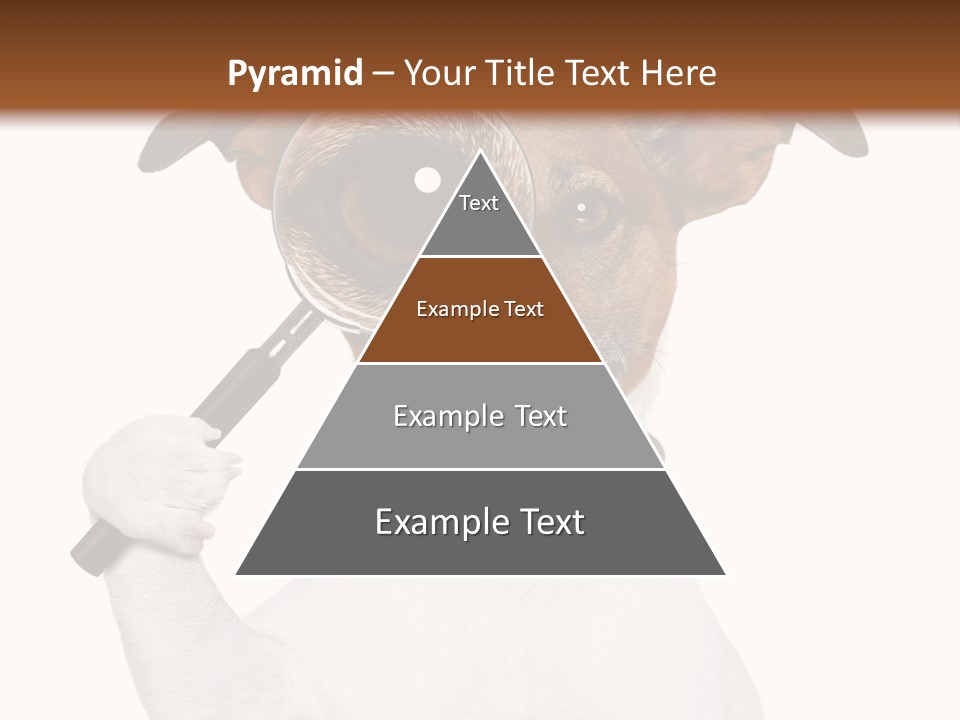 Pyramid – Your Title Text Here

Text

Example Text

Example Text

Example Text